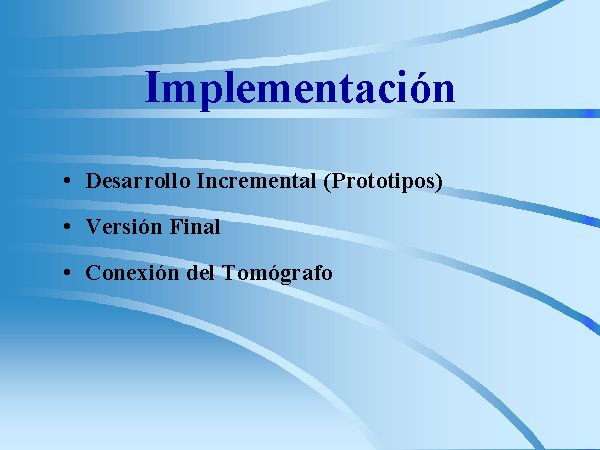 Implementación

• Desarrollo Incremental (Prototipos)
• Versión Final
• Conexión del Tomógrafo